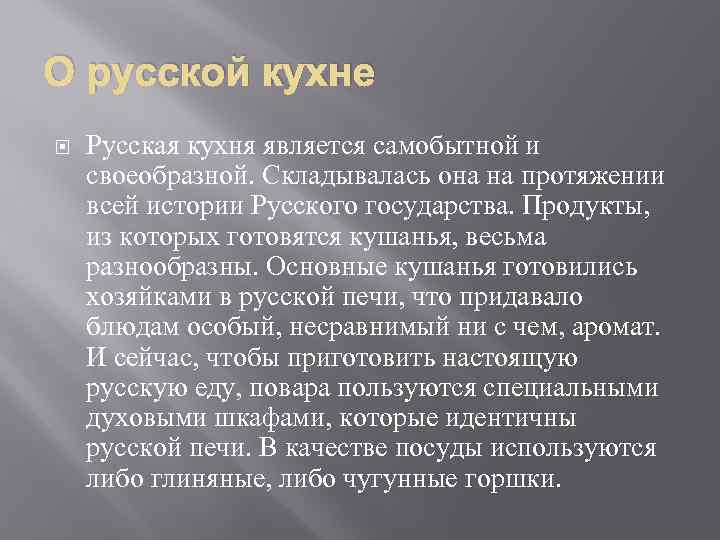 О русской кухне

Русская кухня является самобытной и своеобразной. Складывалась она на протяжении всей истории Русского государства. Продукты, из которых готовятся кушанья, весьма разнообразны. Основные кушанья готовились хозяйками в русской печи, что придавало блюдам особый, несравнимый ни с чем, аромат. И сейчас, чтобы приготовить настоящую русскую еду, повара пользуются специальными духовыми шкафами, которые идентичны русской печи. В качестве посуды используются либо глиняные, либо чугунные горшки.